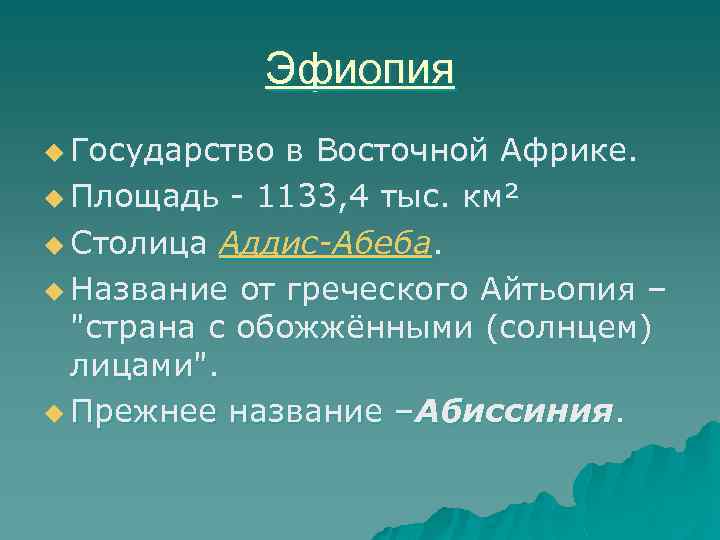 Эфиопия

Государство в Восточной Африке.

Площадь - 1133,4 тыс. км²

Столица Аддис-Абеба.

Название от греческого Айтьопия – "страна с обожжёнными (солнцем) лицами".

Прежнее название –Абиссиния.